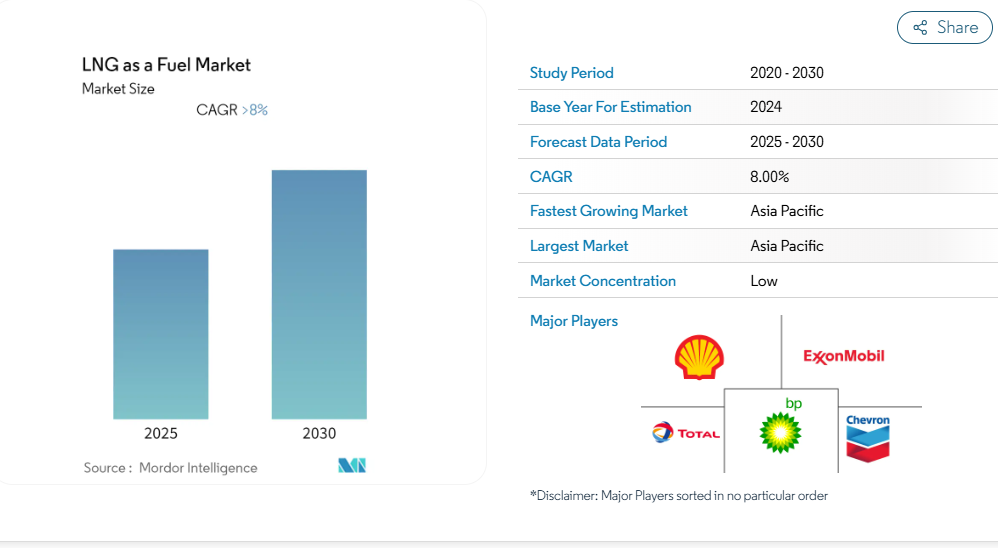 LNG as a Fuel Market
Market Size

CAGR >8%

2025
2030

Source : Mordor Intelligence

Share

| Study Period | 2020 - 2030 |
|---|---|
| Base Year For Estimation | 2024 |
| Forecast Data Period | 2025 - 2030 |
| CAGR | 8.00% |
| Fastest Growing Market | Asia Pacific |
| Largest Market | Asia Pacific |
| Market Concentration | Low |

Major Players

ExxonMobil
bp
TOTAL
Chevron

*Disclaimer: Major Players sorted in no particular order